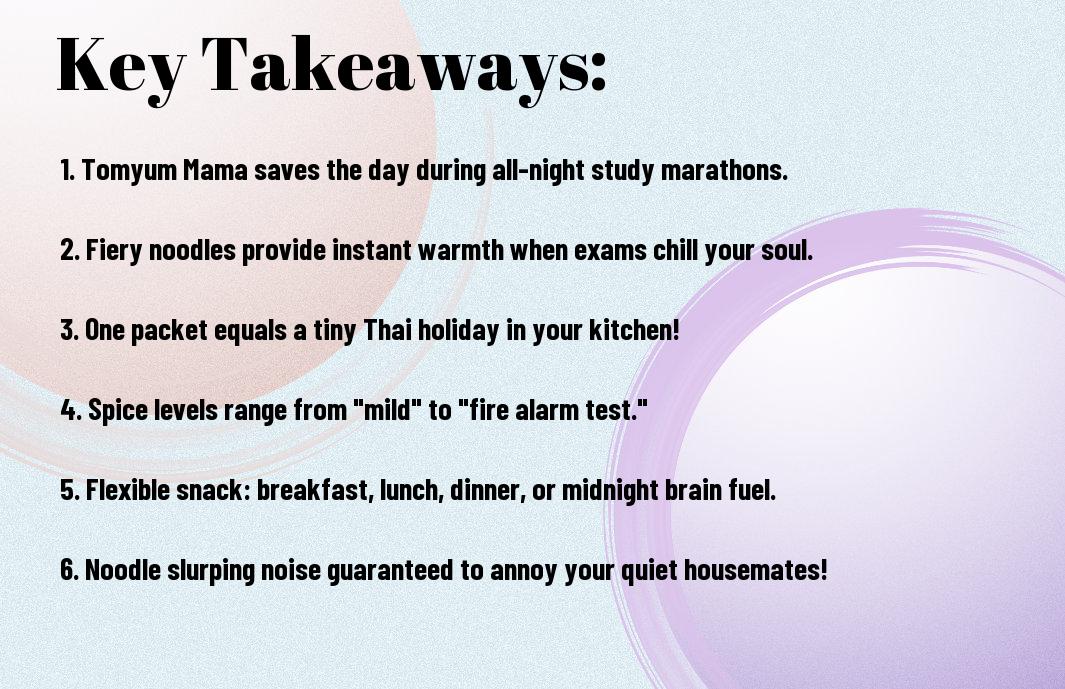 Key Takeaways:

1. Tomyum Mama saves the day during all-night study marathons.

2. Fiery noodles provide instant warmth when exams chill your soul.

3. One packet equals a tiny Thai holiday in your kitchen!

4. Spice levels range from "mild" to "fire alarm test."

5. Flexible snack: breakfast, lunch, dinner, or midnight brain fuel.

6. Noodle slurping noise guaranteed to annoy your quiet housemates!